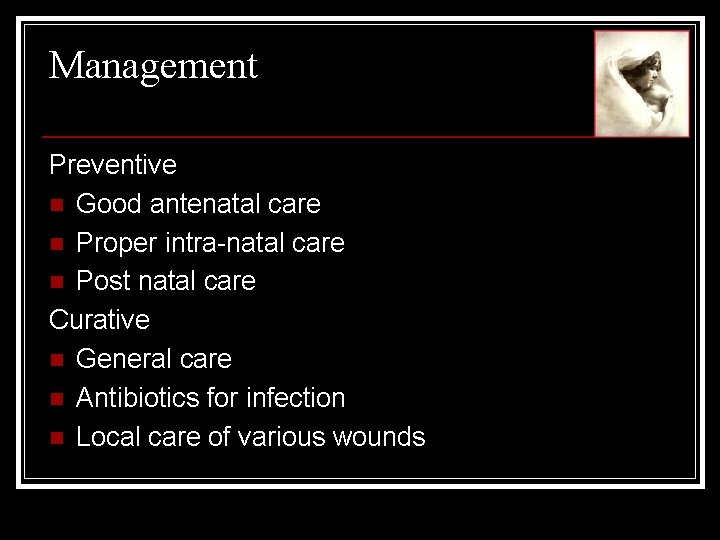 Management

Preventive

- Good antenatal care
- Proper intra-natal care
- Post natal care

Curative

- General care
- Antibiotics for infection
- Local care of various wounds